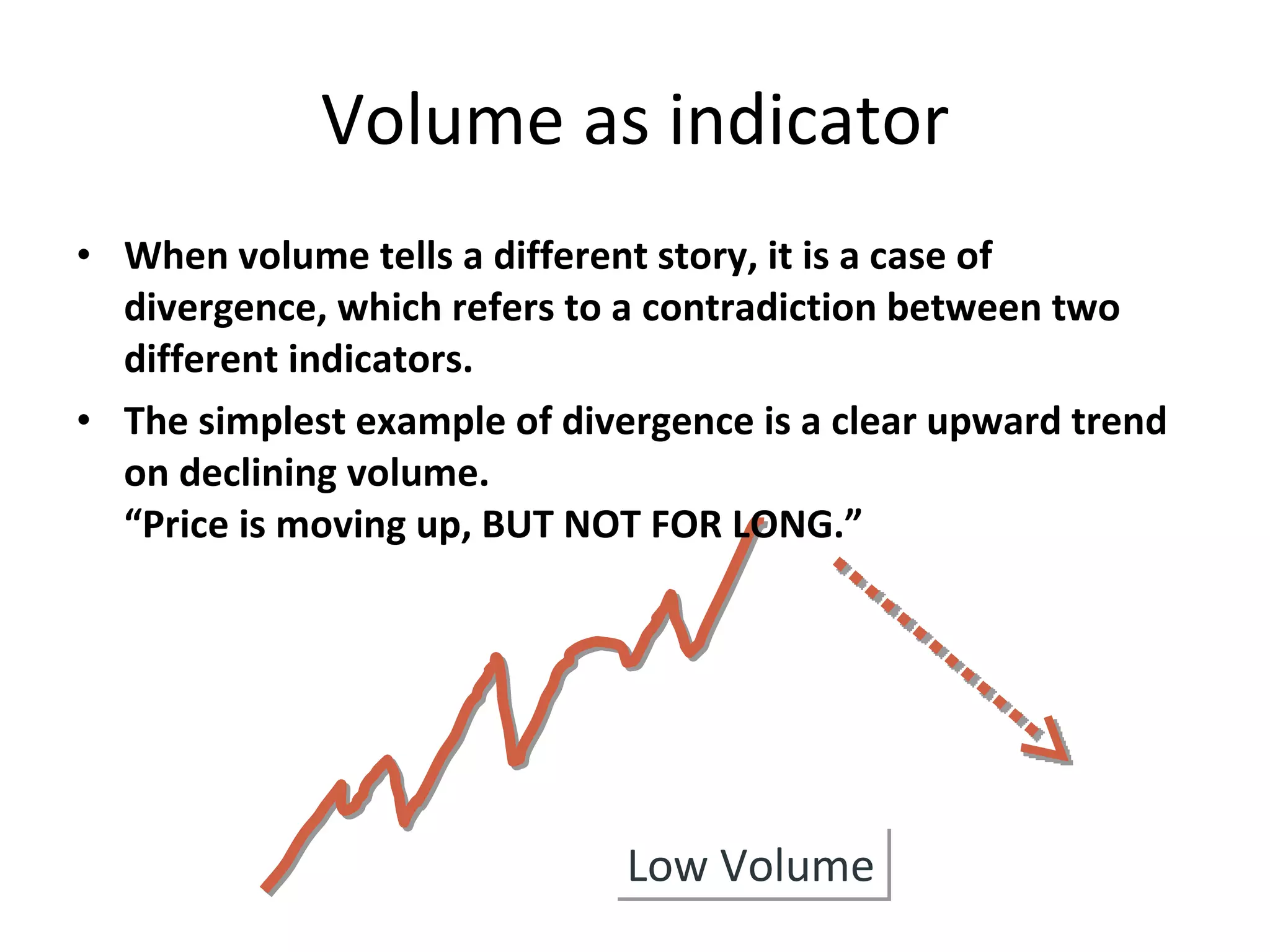 Volume as indicator

• When volume tells a different story, it is a case of divergence, which refers to a contradiction between two different indicators.

• The simplest example of divergence is a clear upward trend on declining volume.
“Price is moving up, BUT NOT FOR LONG.”

Low Volume